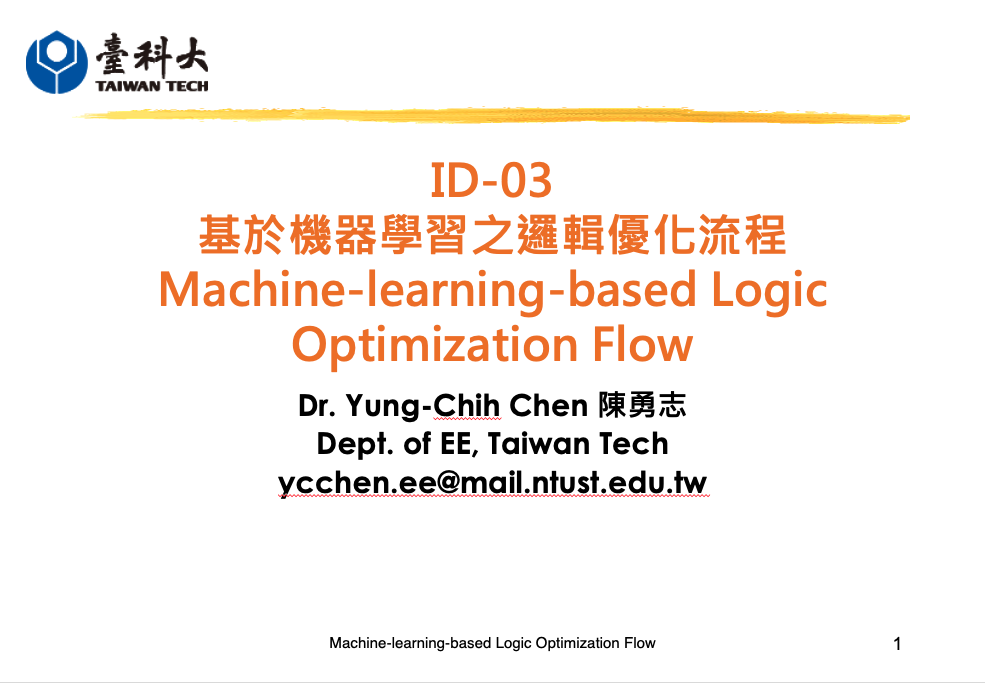 臺科大
TAIWAN TECH

ID-03
基於機器學習之邏輯優化流程
Machine-learning-based Logic Optimization Flow

Dr. Yung-Chih Chen 陳勇志
Dept. of EE, Taiwan Tech
ycchen.ee@mail.ntust.edu.tw

Machine-learning-based Logic Optimization Flow

1